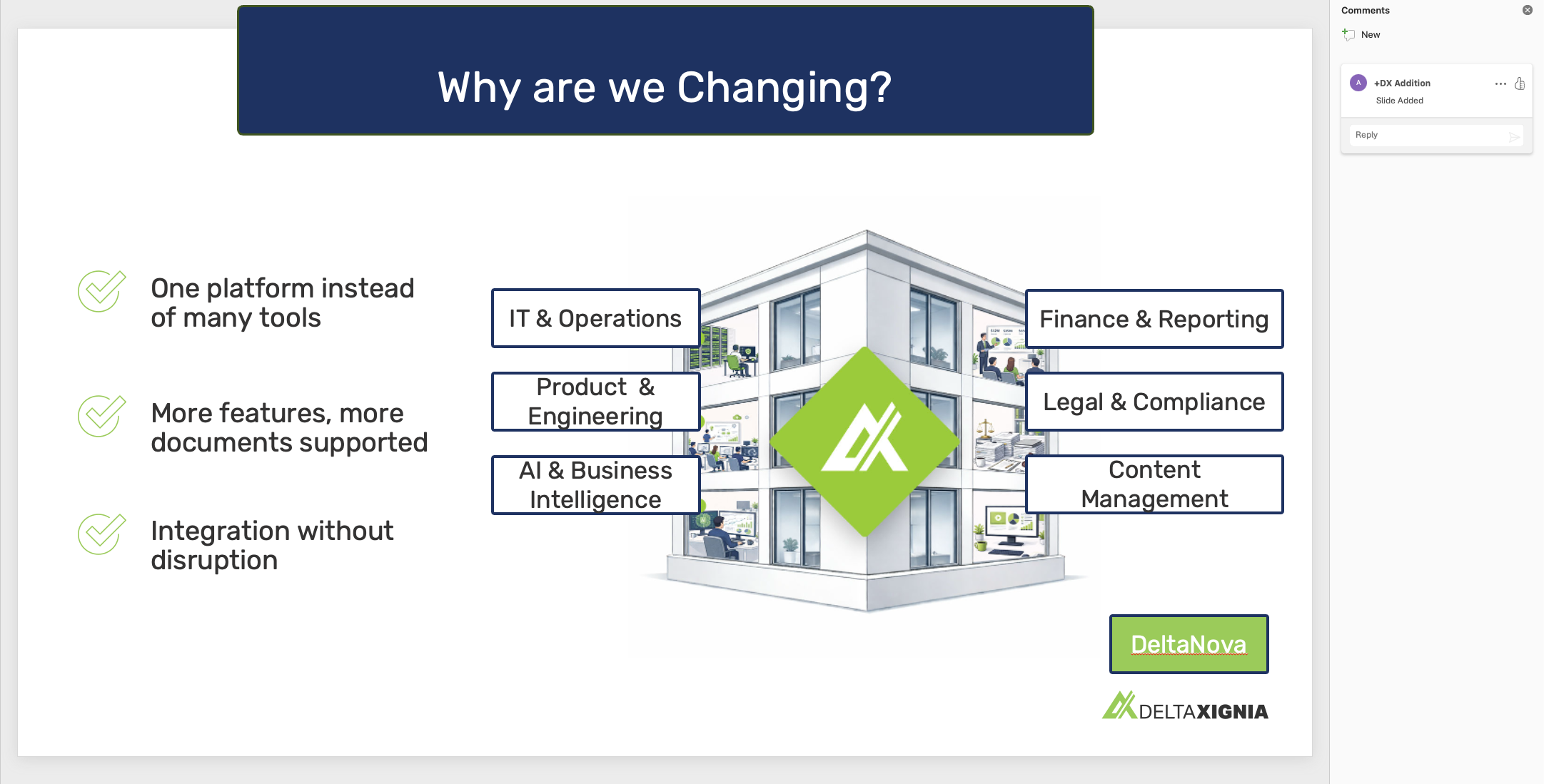 Why are we Changing?

One platform instead of many tools

More features, more documents supported

Integration without disruption

IT & Operations

Product & Engineering

AI & Business Intelligence

Finance & Reporting

Legal & Compliance

Content Management

DeltaNova

DELTAXIGNIA

Comments

New

A +DX Addition

Slide Added

Reply